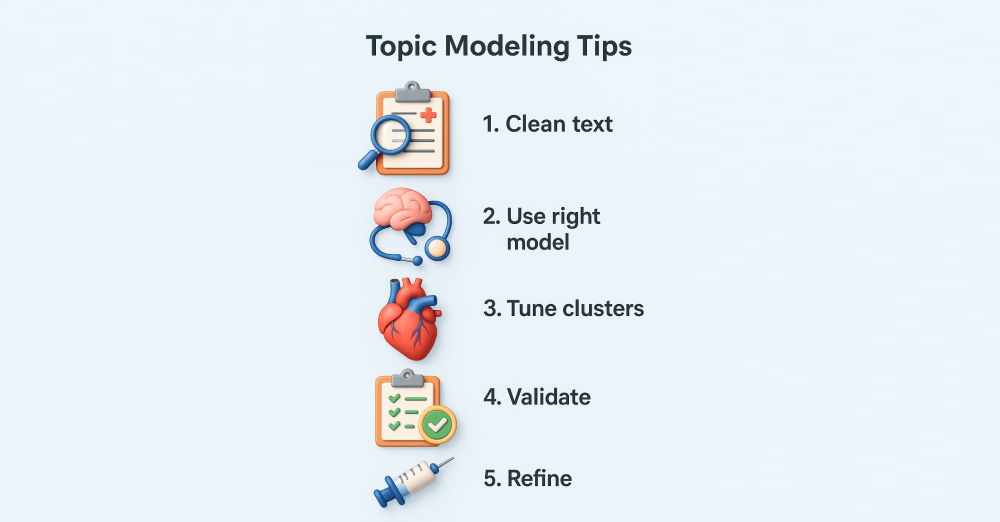 Topic Modeling Tips

1. Clean text

2. Use right model

3. Tune clusters

4. Validate

5. Refine